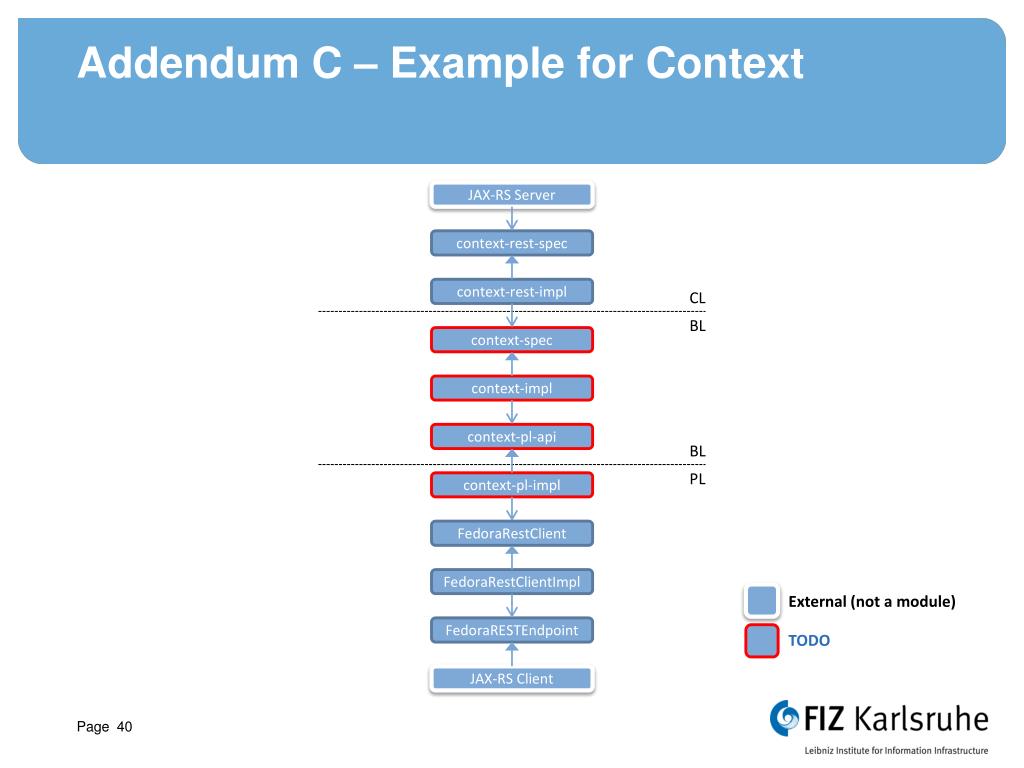 Addendum C – Example for Context

JAX-RS Server

context-rest-spec

context-rest-impl

CL

BL

context-spec

context-impl

context-pl-api

BL

PL

context-pl-impl

FedoraRestClient

FedoraRestClientImpl

FedoraRESTEndpoint

JAX-RS Client

External (not a module)

TODO

Page 40

FIZ Karlsruhe

Leibniz Institute for Information Infrastructure